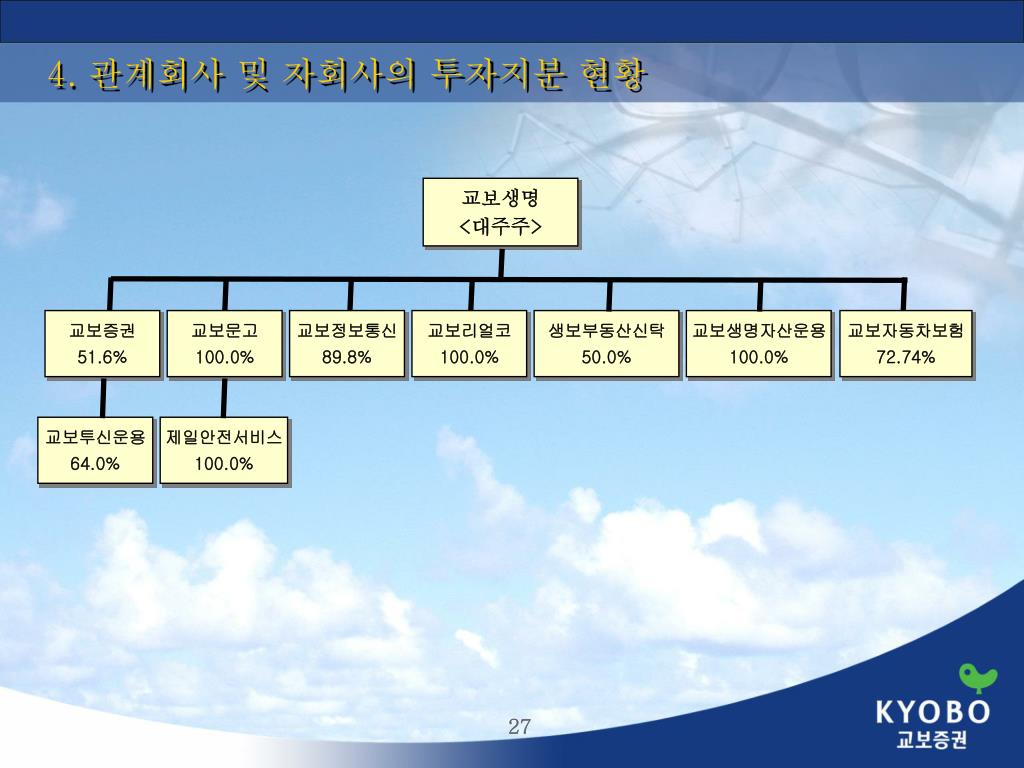 4. 관계회사 및 자회사의 투자지분 현황

교보생명
<대주주>

교보증권
51.6%

교보문고
100.0%

교보정보통신
89.8%

교보리얼코
100.0%

생보부동산신탁
50.0%

교보생명자산운용
100.0%

교보자동차보험
72.74%

교보투신운용
64.0%

제일안전서비스
100.0%

27

KYOBO
교보증권